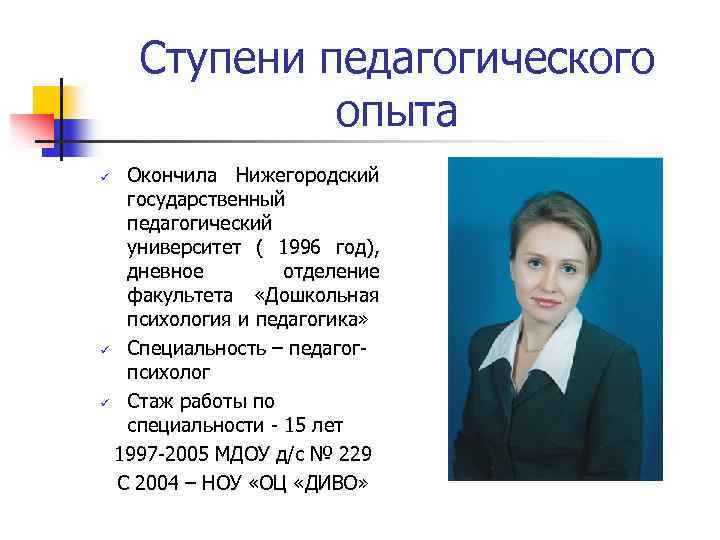 Ступени педагогического опыта

✓ Окончила Нижегородский государственный педагогический университет ( 1996 год), дневное отделение факультета «Дошкольная психология и педагогика»
✓ Специальность – педагог-психолог
✓ Стаж работы по специальности - 15 лет

1997-2005 МДОУ д/с № 229
С 2004 – НОУ «ОЦ «ДИВО»